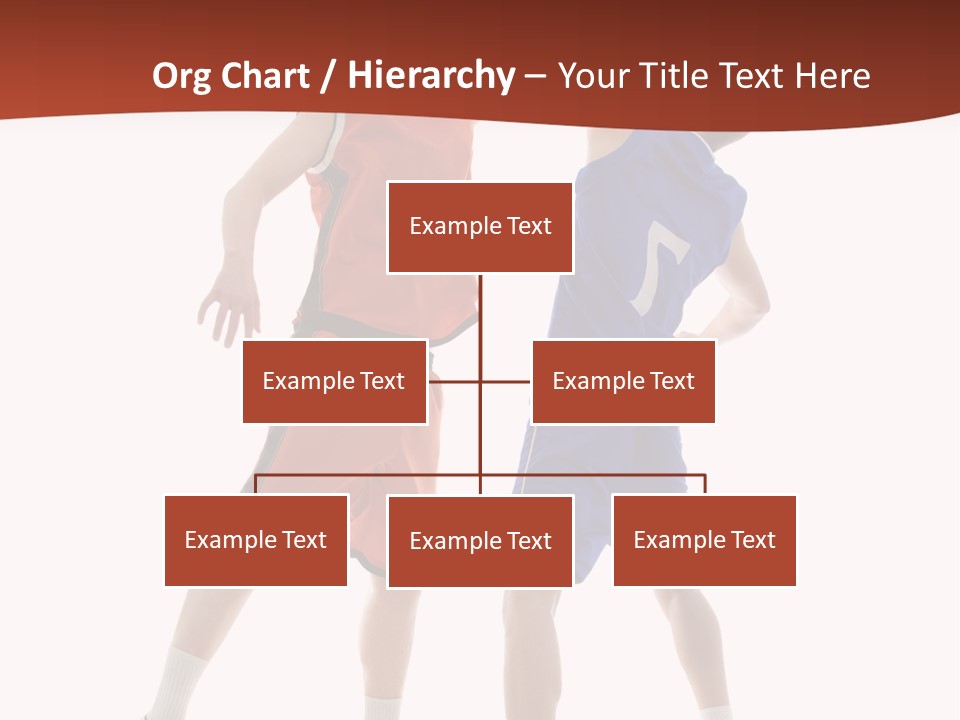 Org Chart / Hierarchy – Your Title Text Here

Example Text

Example Text

Example Text

Example Text

Example Text

Example Text